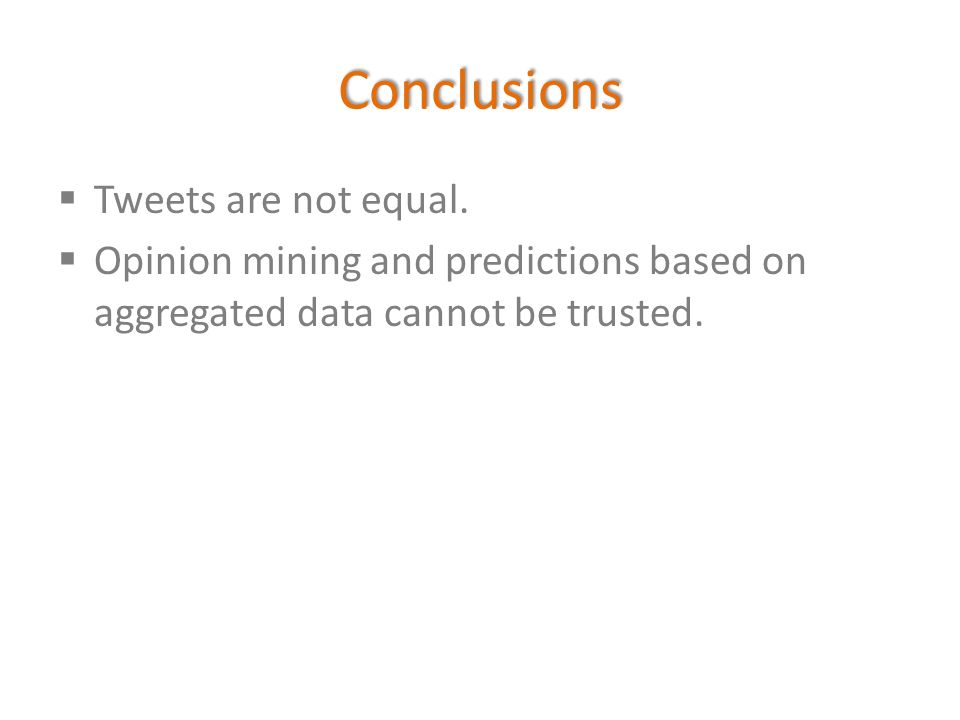 Conclusions

▪ Tweets are not equal.
▪ Opinion mining and predictions based on aggregated data cannot be trusted.